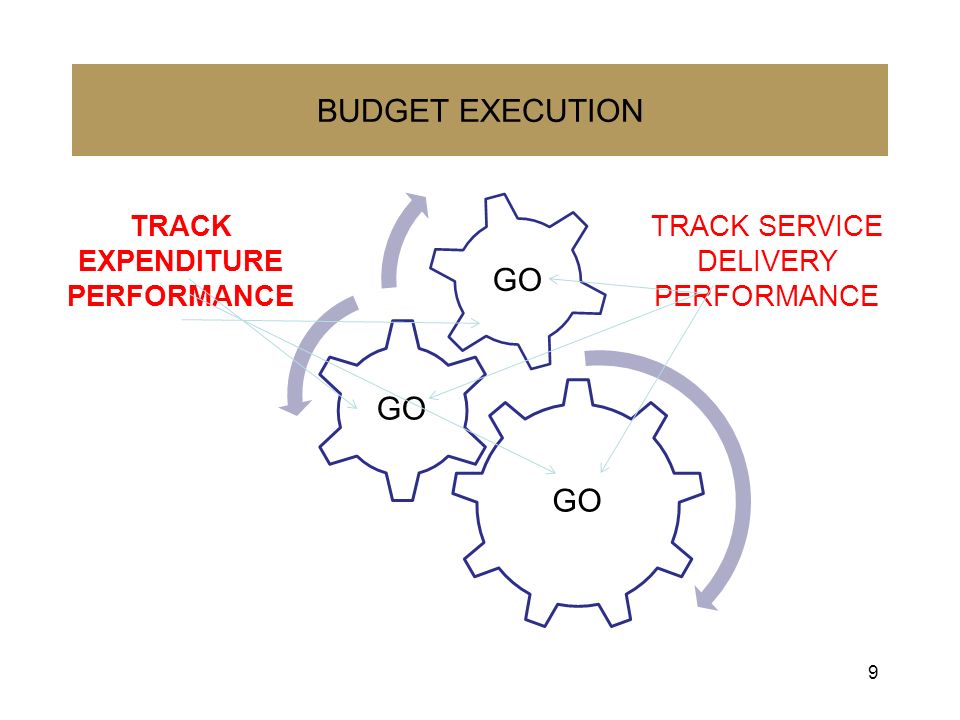 BUDGET EXECUTION

TRACK EXPENDITURE PERFORMANCE

TRACK SERVICE DELIVERY PERFORMANCE

GO

GO

GO

9